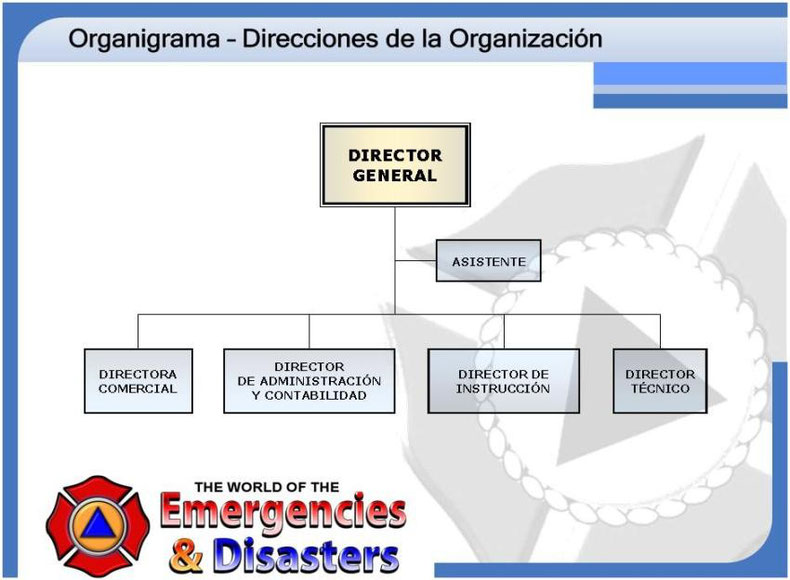 Organigrama – Direcciones de la Organización

DIRECTOR GENERAL

ASISTENTE

DIRECTORA COMERCIAL

DIRECTOR DE ADMINISTRACIÓN Y CONTABILIDAD

DIRECTOR DE INSTRUCCIÓN

DIRECTOR TÉCNICO

THE WORLD OF THE
Emergencies
& Disasters